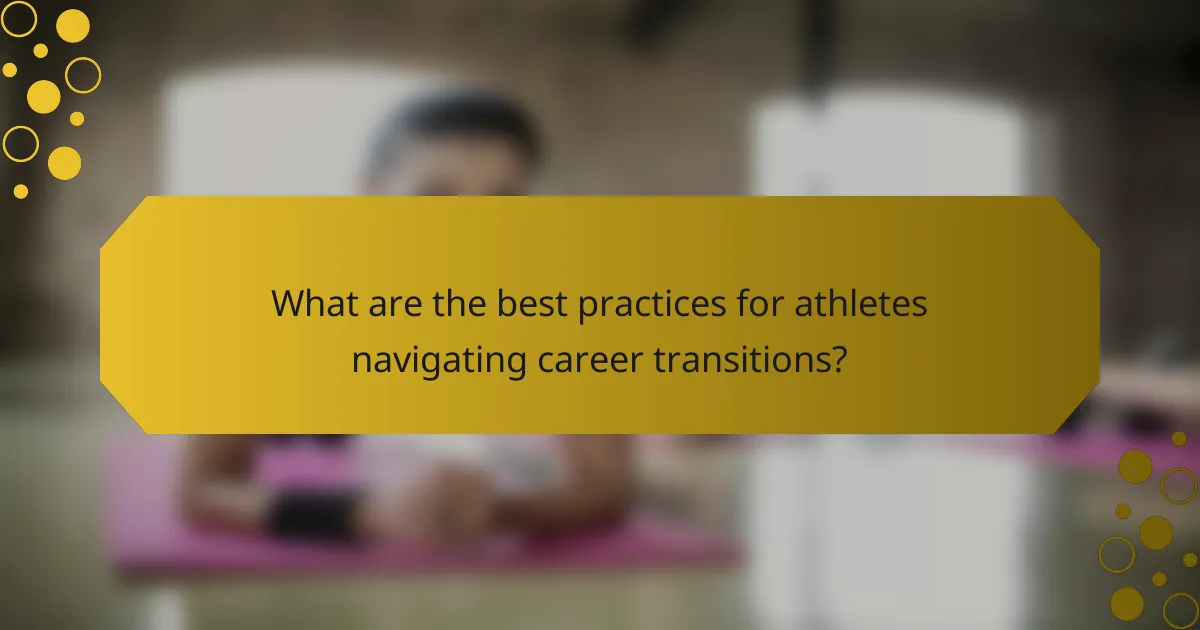 What are the best practices for athletes navigating career transitions?